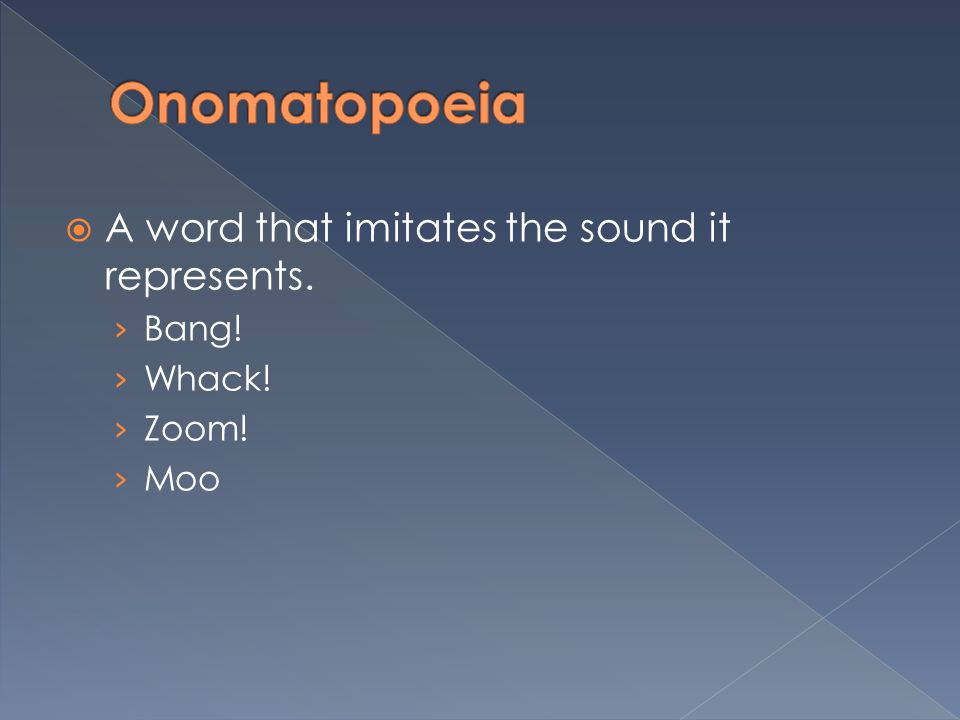 Onomatopoeia

A word that imitates the sound it represents.

› Bang!
› Whack!
› Zoom!
› Moo